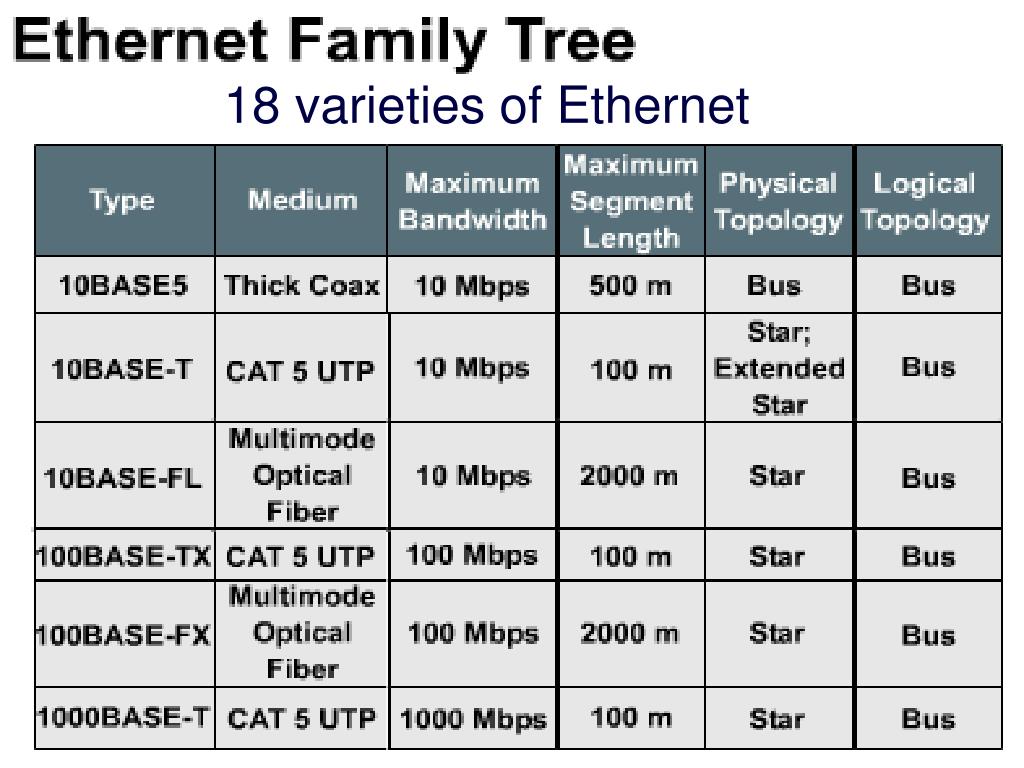 Ethernet Family Tree

18 varieties of Ethernet

| Type | Medium | Maximum Bandwidth | Maximum Segment Length | Physical Topology | Logical Topology |
|---|---|---|---|---|---|
| 10BASE5 | Thick Coax | 10 Mbps | 500 m | Bus | Bus |
| 10BASE-T | CAT 5 UTP | 10 Mbps | 100 m | Star; Extended Star | Bus |
| 10BASE-FL | Multimode Optical Fiber | 10 Mbps | 2000 m | Star | Bus |
| 100BASE-TX | CAT 5 UTP | 100 Mbps | 100 m | Star | Bus |
| 100BASE-FX | Multimode Optical Fiber | 100 Mbps | 2000 m | Star | Bus |
| 1000BASE-T | CAT 5 UTP | 1000 Mbps | 100 m | Star | Bus |